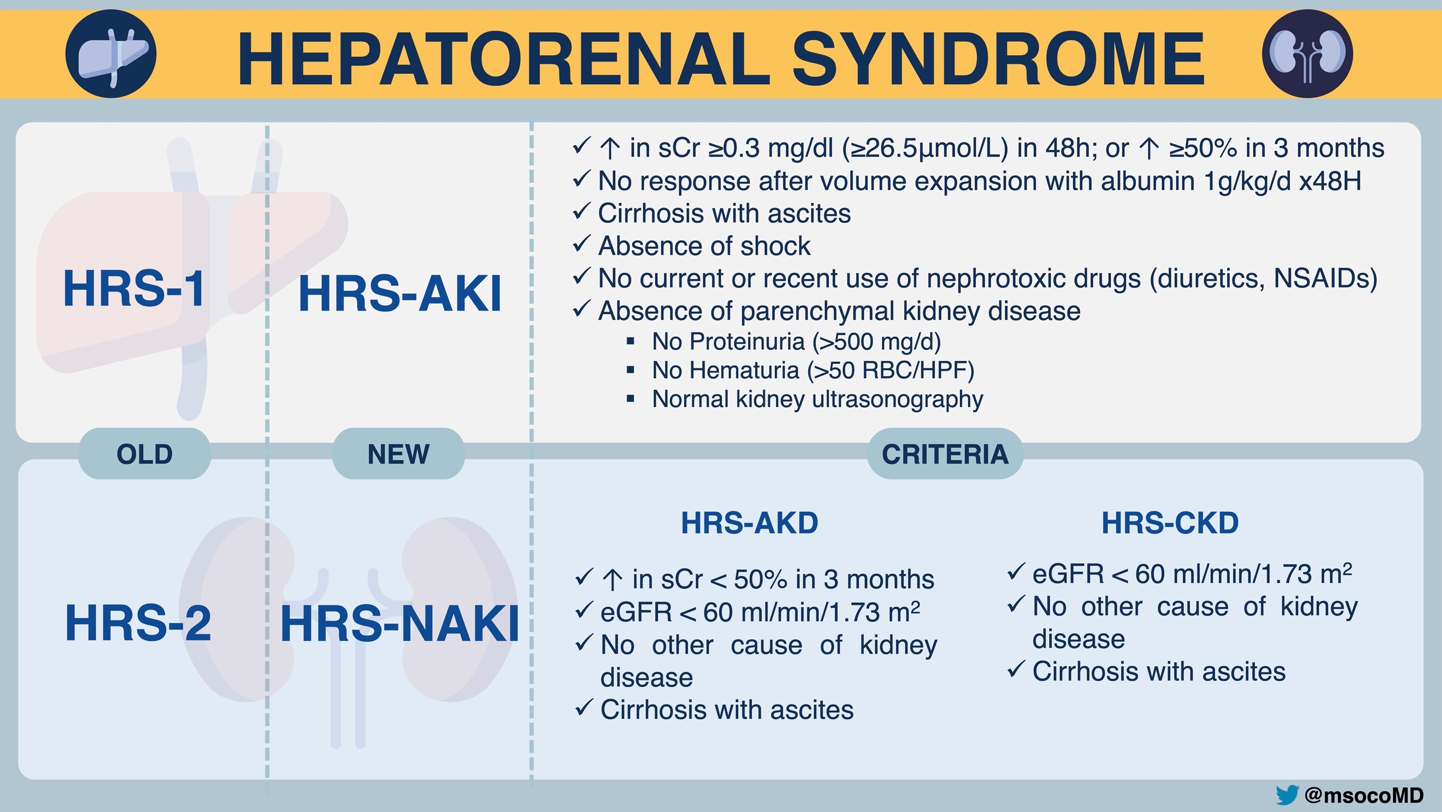 HEPATORENAL SYNDROME

HRS-1

HRS-AKI

✓ ↑ in sCr ≥0.3 mg/dl (≥26.5μmol/L) in 48h; or ↑ ≥50% in 3 months
✓ No response after volume expansion with albumin 1g/kg/d x48H
✓ Cirrhosis with ascites
✓ Absence of shock
✓ No current or recent use of nephrotoxic drugs (diuretics, NSAIDs)
✓ Absence of parenchymal kidney disease
▪ No Proteinuria (>500 mg/d)
▪ No Hematuria (>50 RBC/HPF)
▪ Normal kidney ultrasonography

OLD

NEW

CRITERIA

HRS-2

HRS-NAKI

HRS-AKD

✓ ↑ in sCr < 50% in 3 months
✓ eGFR < 60 ml/min/1.73 $m^2$
✓ No other cause of kidney disease
✓ Cirrhosis with ascites

HRS-CKD

✓ eGFR < 60 ml/min/1.73 $m^2$
✓ No other cause of kidney disease
✓ Cirrhosis with ascites

@msocoMD